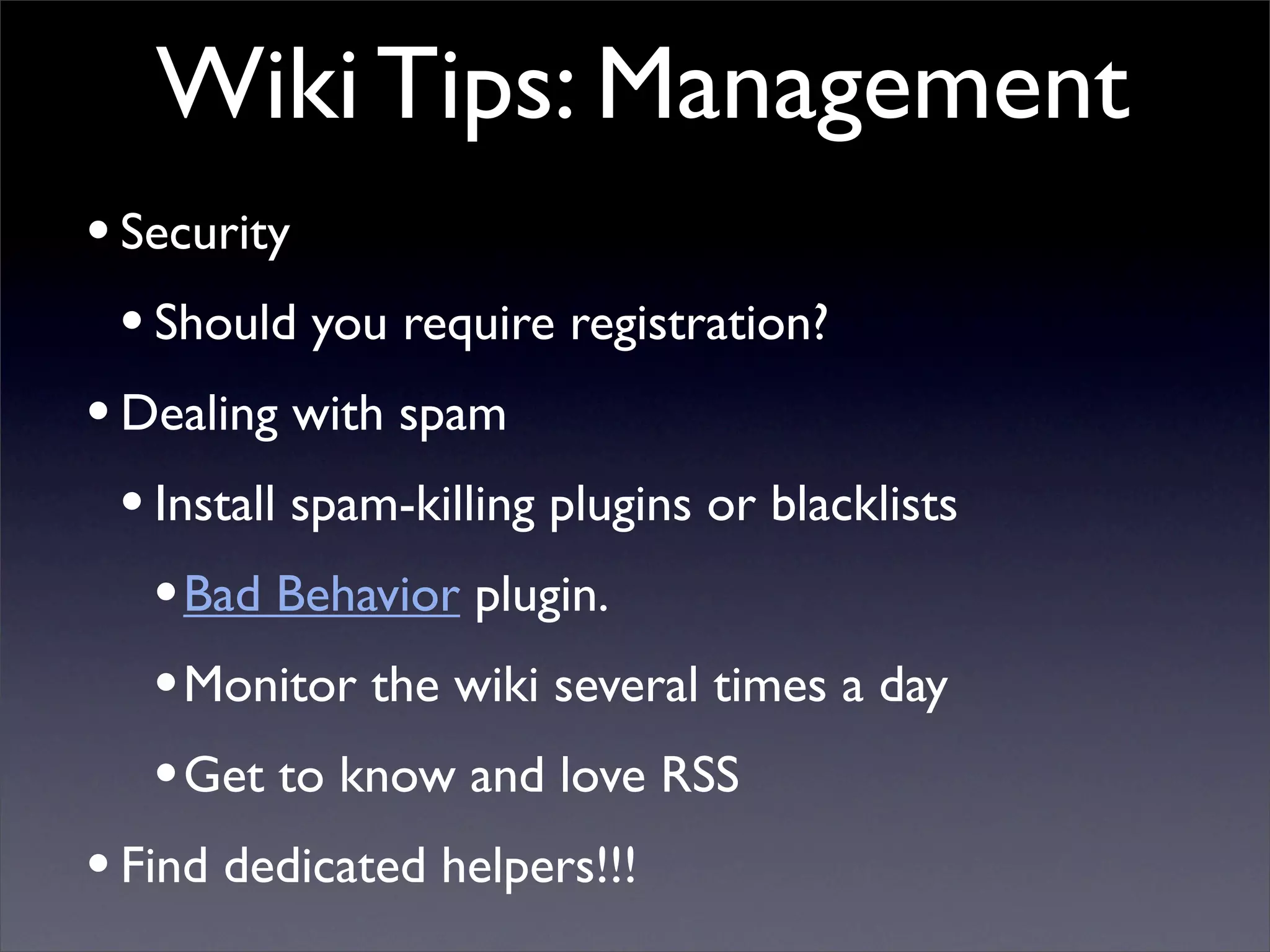 Wiki Tips: Management

• Security

• Should you require registration?

• Dealing with spam

• Install spam-killing plugins or blacklists

• Bad Behavior plugin.

• Monitor the wiki several times a day

• Get to know and love RSS

• Find dedicated helpers!!!